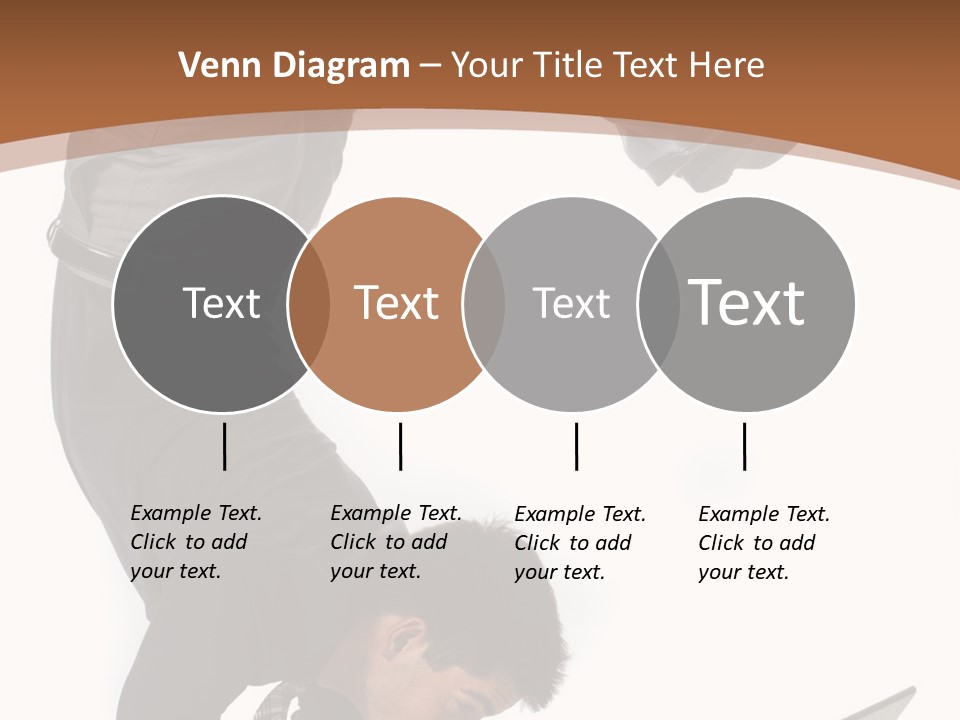 Venn Diagram – Your Title Text Here

Text

Text

Text

Text

Example Text. Click to add your text.

Example Text. Click to add your text.

Example Text. Click to add your text.

Example Text. Click to add your text.